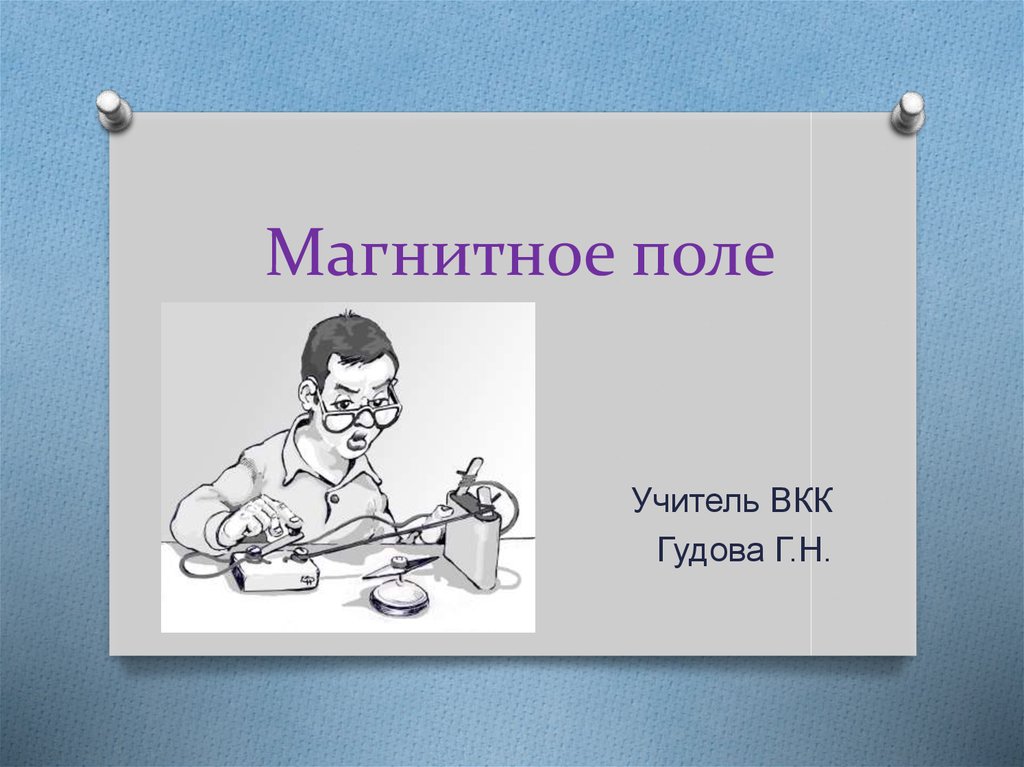 Магнитное поле

Учитель ВКК
Гудова Г.Н.